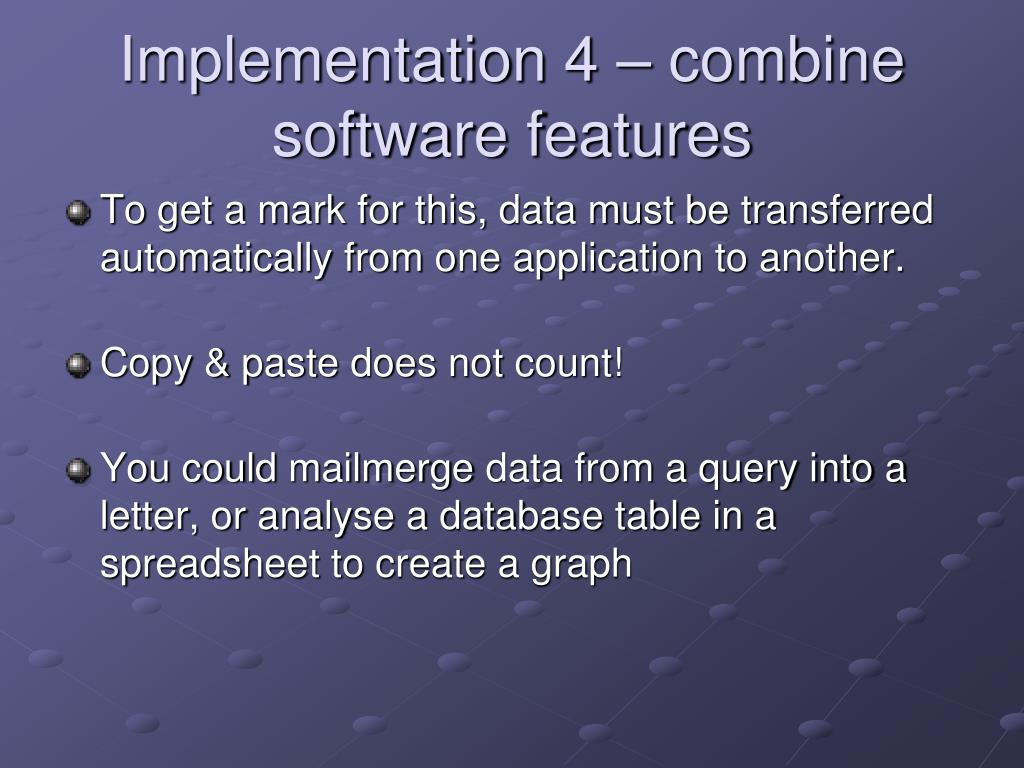 Implementation 4 – combine software features

To get a mark for this, data must be transferred automatically from one application to another.

Copy & paste does not count!

You could mailmerge data from a query into a letter, or analyse a database table in a spreadsheet to create a graph